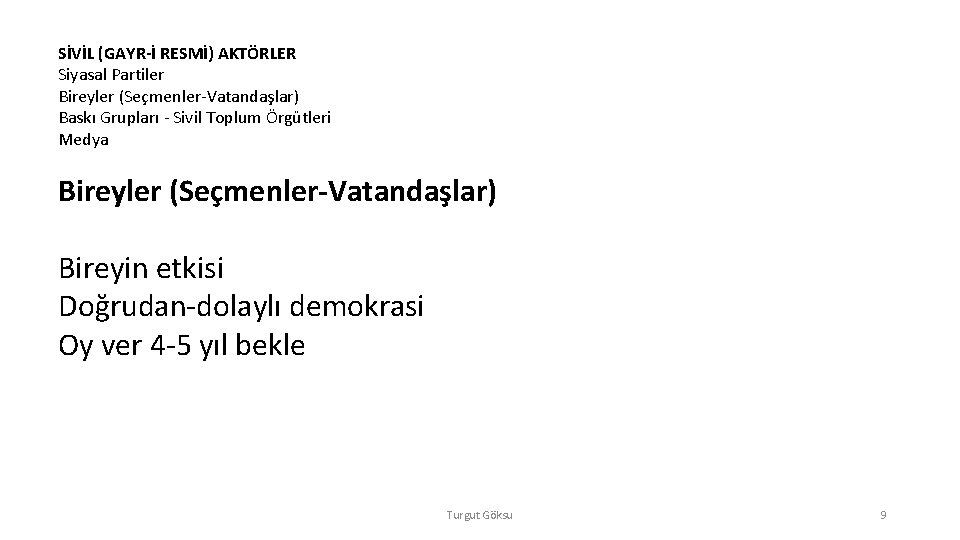 SİVİL (GAYR-İ RESMİ) AKTÖRLER
Siyasal Partiler
Bireyler (Seçmenler-Vatandaşlar)
Baskı Grupları - Sivil Toplum Örgütleri
Medya

Bireyler (Seçmenler-Vatandaşlar)

Bireyin etkisi
Doğrudan-dolaylı demokrasi
Oy ver 4-5 yıl bekle

Turgut Göksu

9